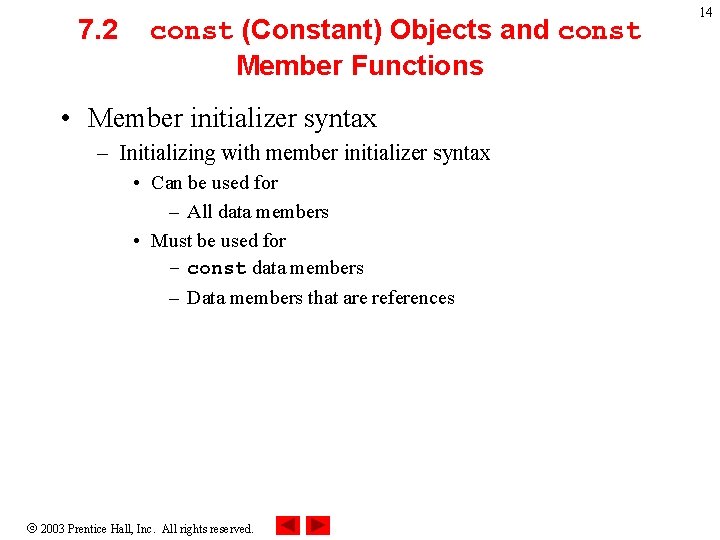 14

7.2 const (Constant) Objects and const Member Functions

• Member initializer syntax
– Initializing with member initializer syntax
• Can be used for
– All data members
• Must be used for
– const data members
– Data members that are references

© 2003 Prentice Hall, Inc. All rights reserved.